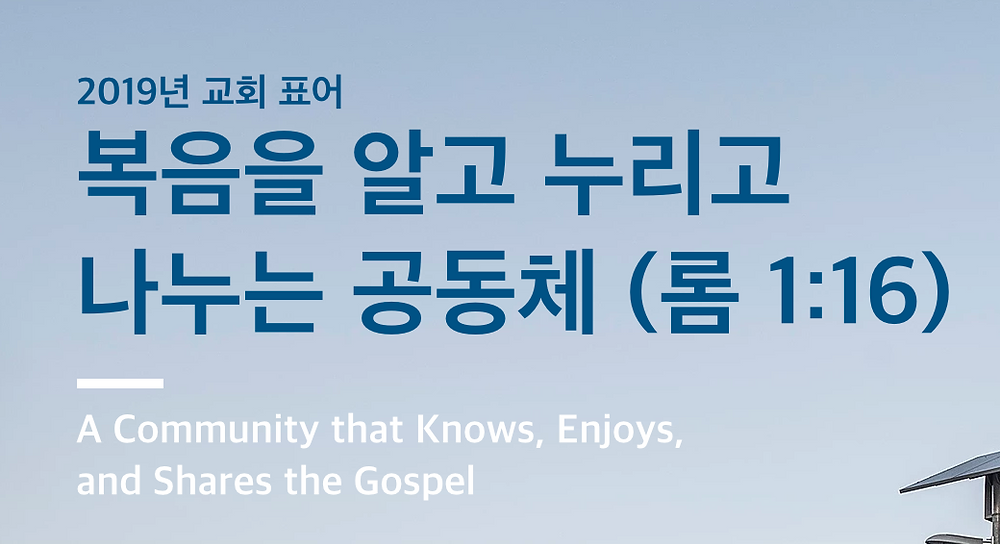 2019년 교회 표어

복음을 알고 누리고 나누는 공동체 (롬 1:16)

A Community that Knows, Enjoys, and Shares the Gospel